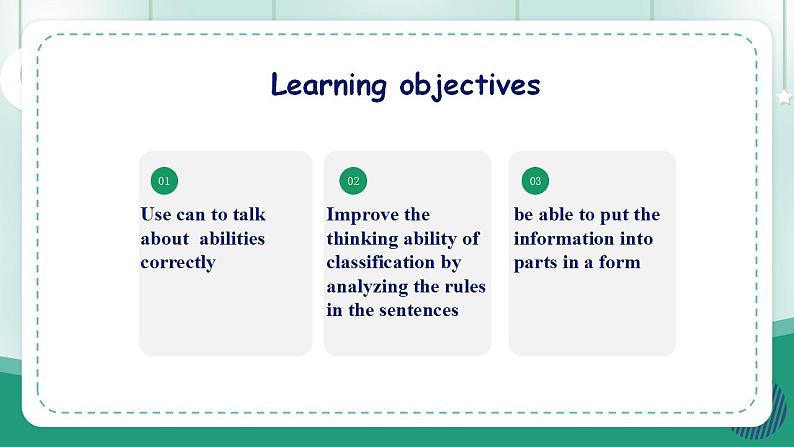 Learning objectives

01

Use can to talk about abilities correctly

02

Improve the thinking ability of classification by analyzing the rules in the sentences

03

be able to put the information into parts in a form